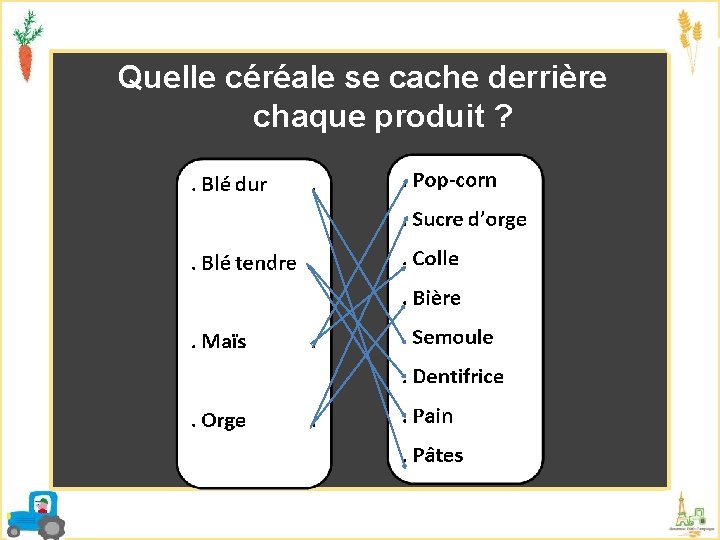 Quelle céréale se cache derrière chaque produit ?

. Blé dur

. Blé tendre

. Maïs

. Orge

. Pop-corn

. Sucre d'orge

. Colle

. Bière

. Semoule

. Dentifrice

. Pain

. Pâtes